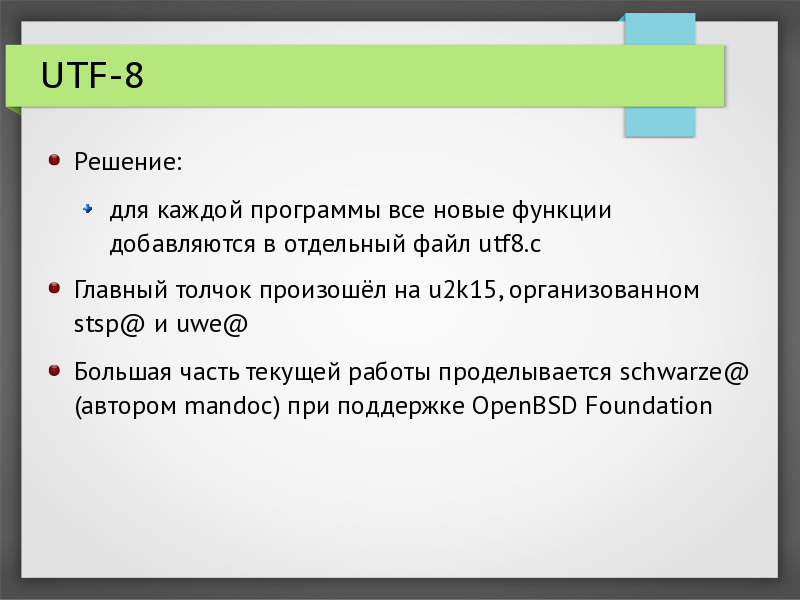 UTF-8

Решение:

для каждой программы все новые функции добавляются в отдельный файл utf8.c

Главный толчок произошёл на u2k15, организованном stsp@ и uwe@

Большая часть текущей работы проделывается schwarze@ (автором mandoc) при поддержке OpenBSD Foundation